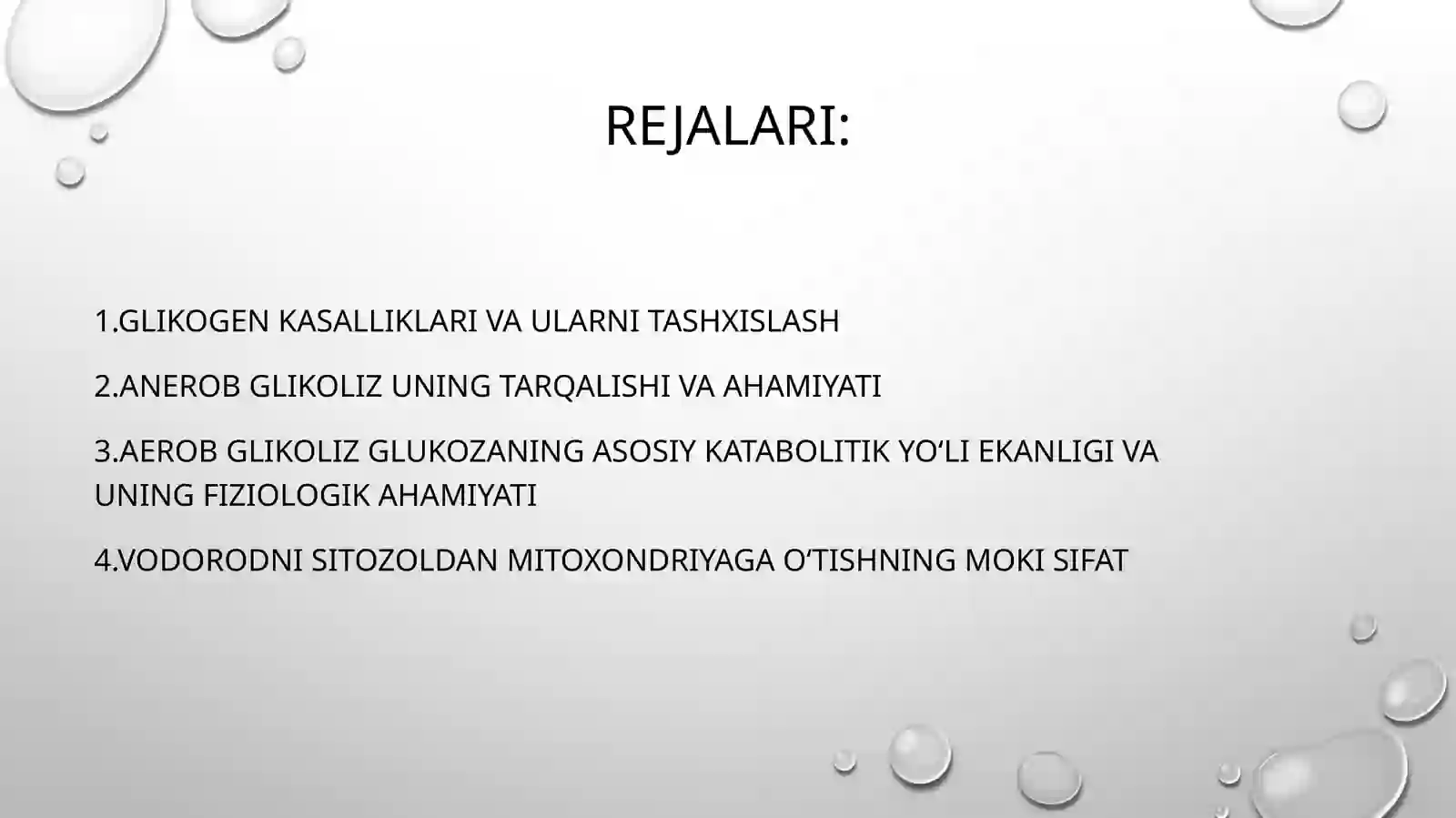 REJALARI:

1.GLIKOGEN KASALLIKLARI VA ULARNI TASHXISLASH

2.ANEROB GLIKOLIZ UNING TARQALISHI VA AHAMIYATI

3.AEROB GLIKOLIZ GLUKOZANING ASOSIY KATABOLITIK YO‘LI EKANLIGI VA UNING FIZIOLOGIK AHAMIYATI

4.VODORODNI SITOZOLDAN MITOXONDRIYAGA O‘TISHNING MOKI SIFAT